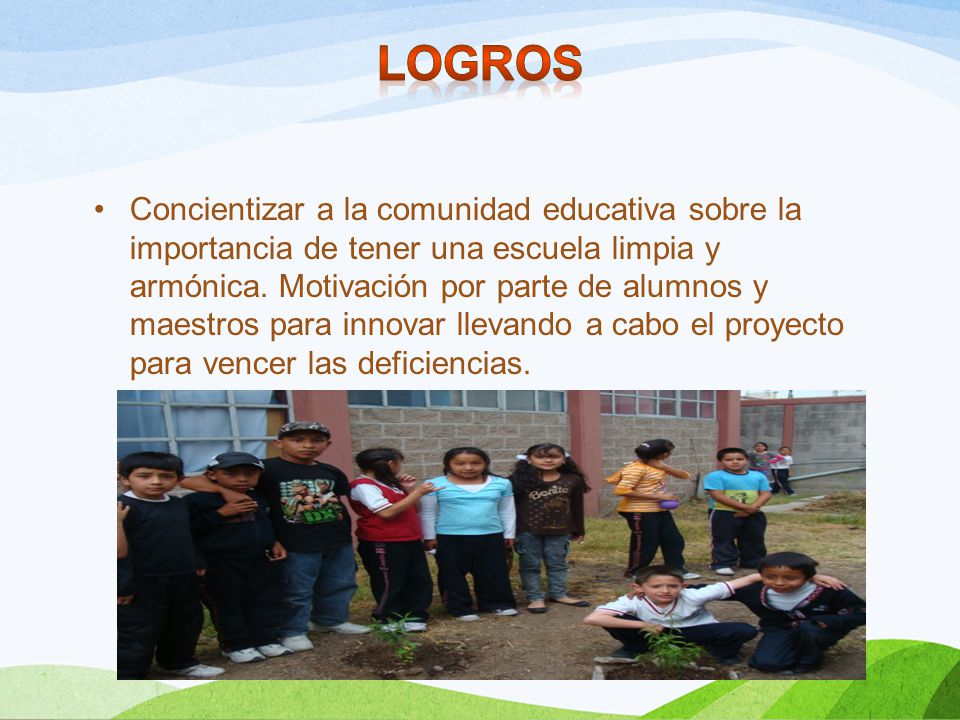 LOGROS

• Concientizar a la comunidad educativa sobre la importancia de tener una escuela limpia y armónica. Motivación por parte de alumnos y maestros para innovar llevando a cabo el proyecto para vencer las deficiencias.